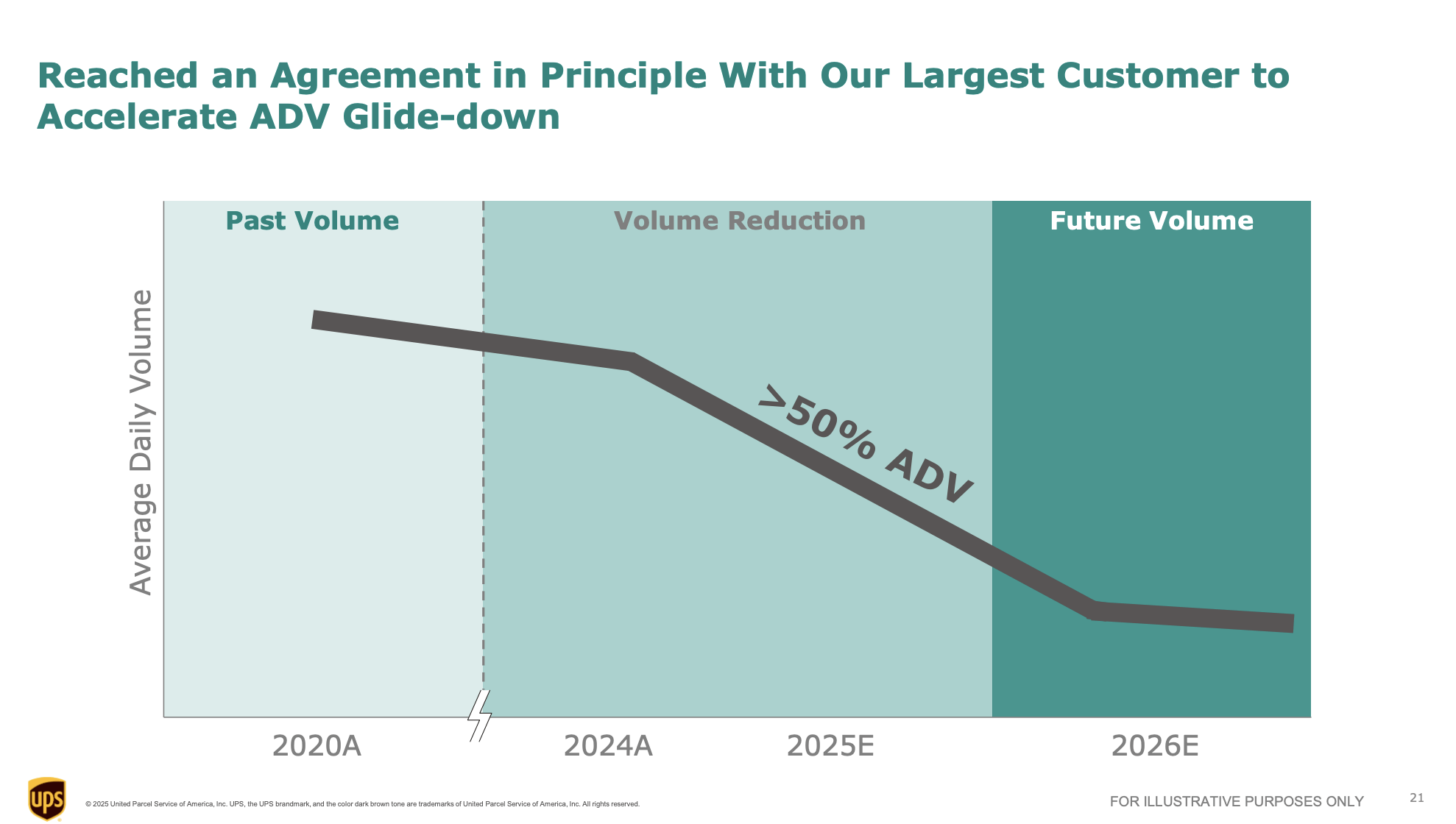 Reached an Agreement in Principle With Our Largest Customer to Accelerate ADV Glide-down

Past Volume

Volume Reduction

Future Volume

Average Daily Volume

>50% ADV

2020A

2024A

2025E

2026E

ups

© 2025 United Parcel Service of America, Inc. UPS, the UPS brandmark, and the color dark brown tone are trademarks of United Parcel Service of America, Inc. All rights reserved.

FOR ILLUSTRATIVE PURPOSES ONLY

21